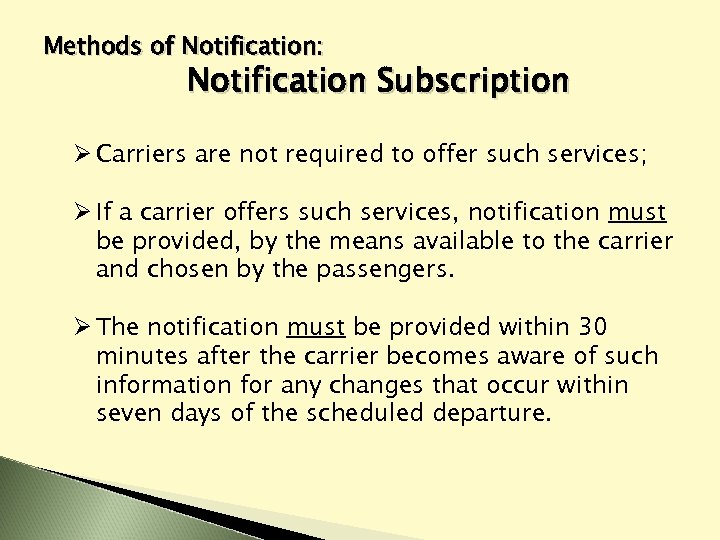 Methods of Notification:
Notification Subscription

➢ Carriers are not required to offer such services;

➢ If a carrier offers such services, notification must be provided, by the means available to the carrier and chosen by the passengers.

➢ The notification must be provided within 30 minutes after the carrier becomes aware of such information for any changes that occur within seven days of the scheduled departure.